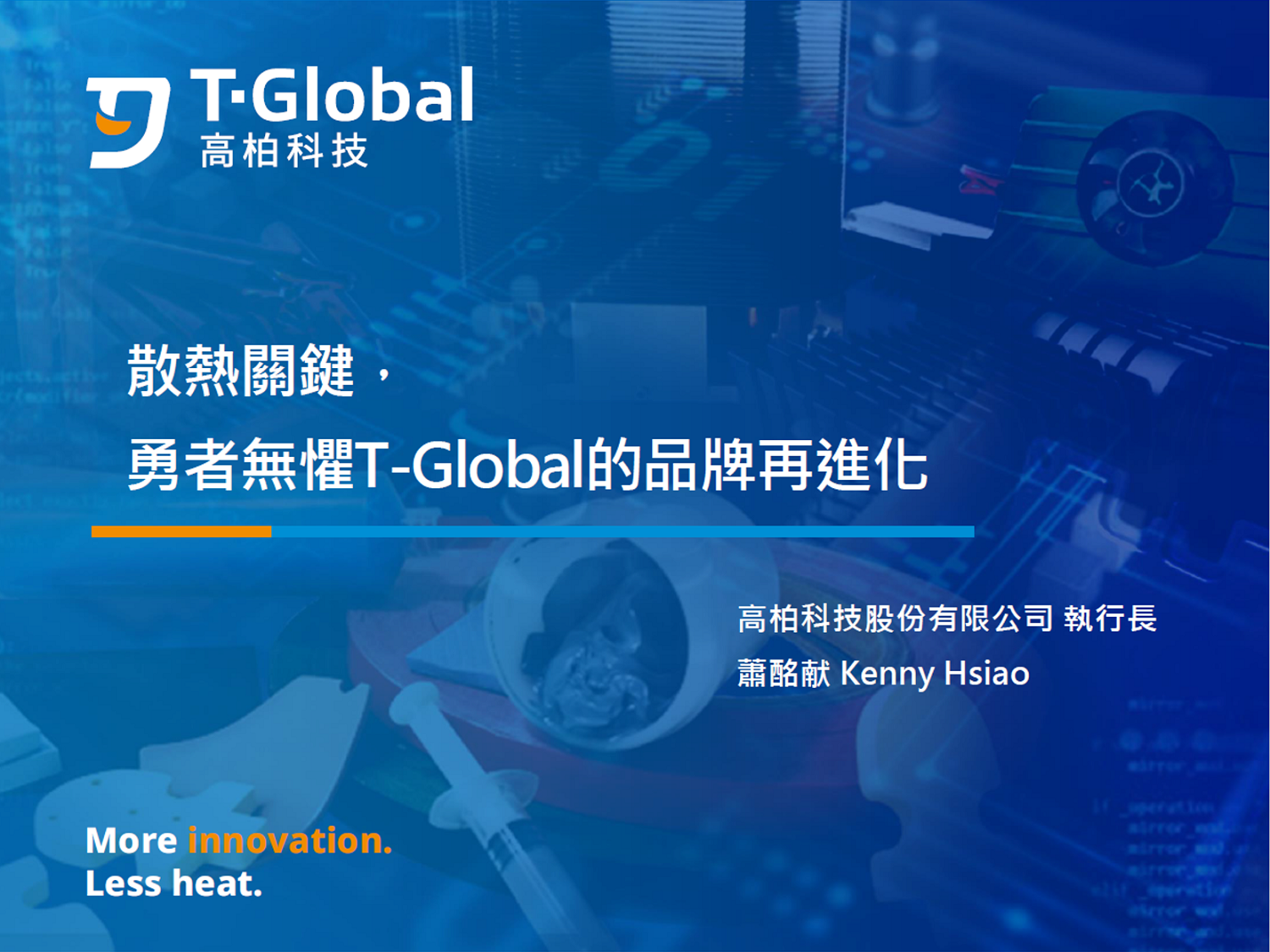 T·Global
高柏科技

散熱關鍵，
勇者無懼T-Global的品牌再進化

高柏科技股份有限公司 執行長
蕭酩献 Kenny Hsiao

More innovation.
Less heat.